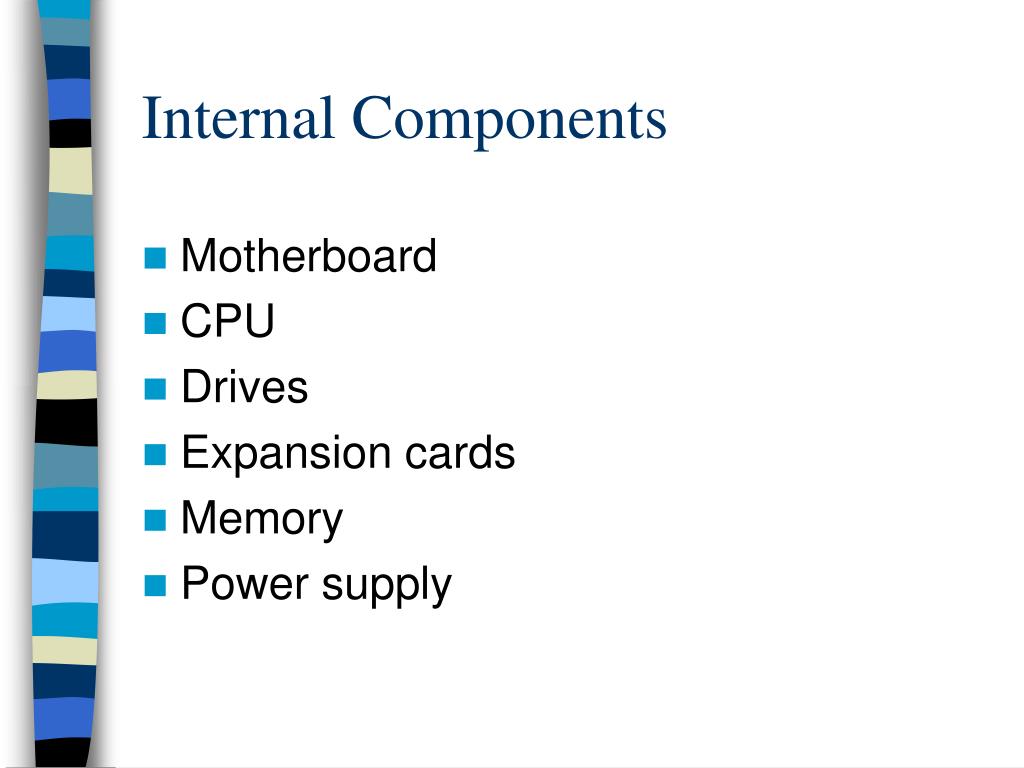 Internal Components

- Motherboard
- CPU
- Drives
- Expansion cards
- Memory
- Power supply